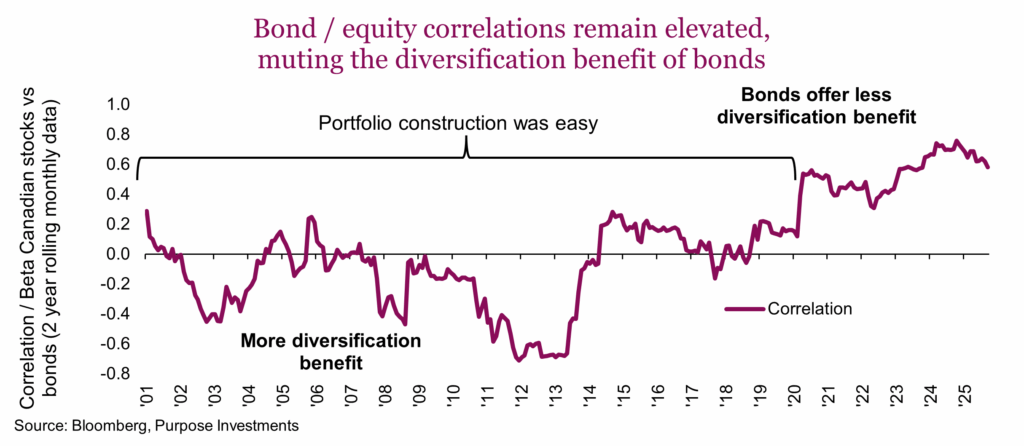 Bond / equity correlations remain elevated, muting the diversification benefit of bonds

Correlation / Beta Canadian stocks vs bonds (2 year rolling monthly data)

1.0
0.8
0.6
0.4
0.2
0.0
-0.2
-0.4
-0.6
-0.8

Portfolio construction was easy

Bonds offer less diversification benefit

More diversification benefit

Correlation

'01 '02 '03 '04 '05 '06 '07 '08 '09 '10 '11 '12 '13 '14 '15 '16 '17 '18 '19 '20 '21 '22 '23 '24 '25

Source: Bloomberg, Purpose Investments